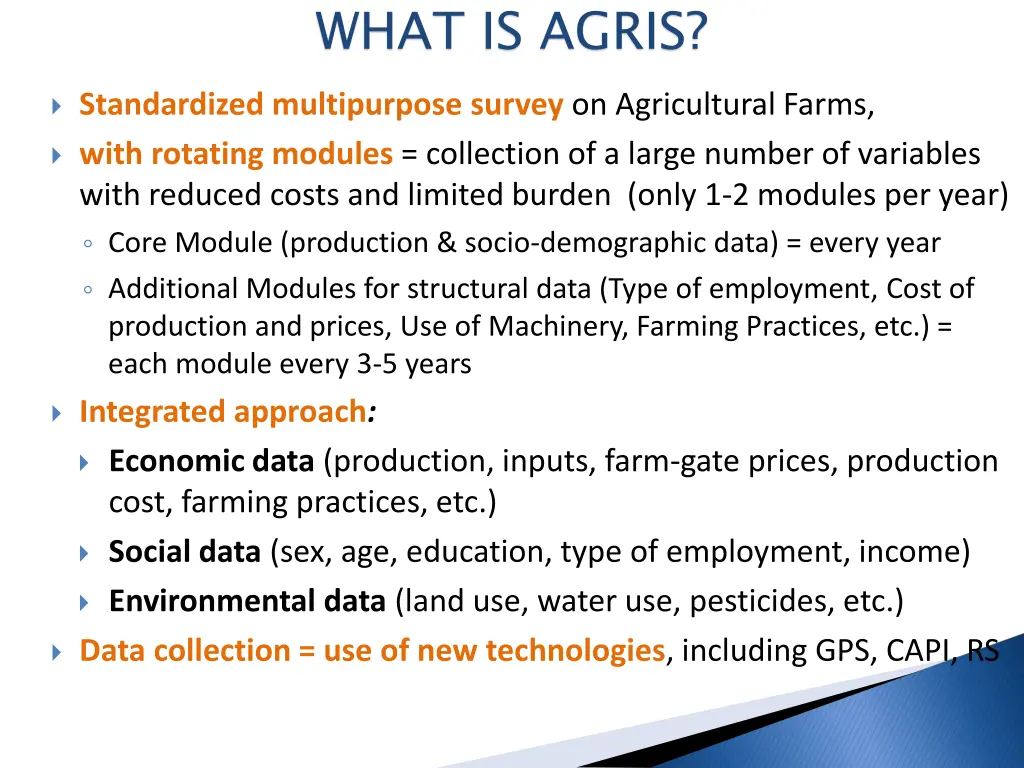 WHAT IS AGRIS?

Standardized multipurpose survey on Agricultural Farms,

with rotating modules = collection of a large number of variables with reduced costs and limited burden (only 1-2 modules per year)

Core Module (production & socio-demographic data) = every year

Additional Modules for structural data (Type of employment, Cost of production and prices, Use of Machinery, Farming Practices, etc.) = each module every 3-5 years

Integrated approach:

Economic data (production, inputs, farm-gate prices, production cost, farming practices, etc.)

Social data (sex, age, education, type of employment, income)

Environmental data (land use, water use, pesticides, etc.)

Data collection = use of new technologies, including GPS, CAPI, RS